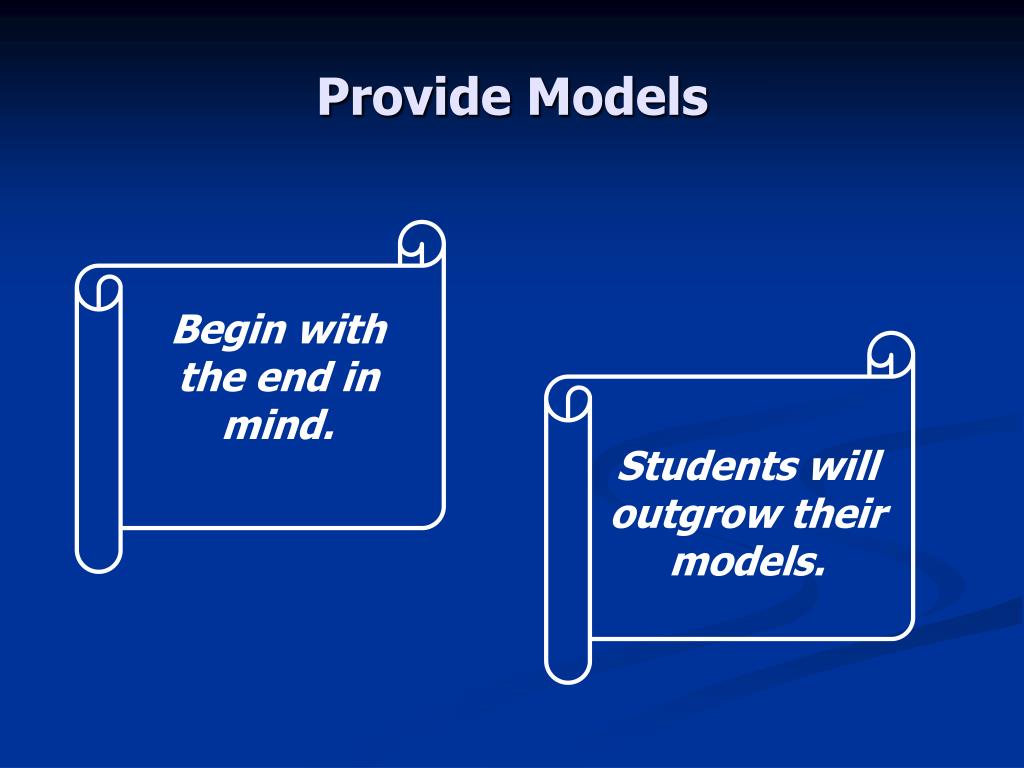 Provide Models

Begin with the end in mind.

Students will outgrow their models.